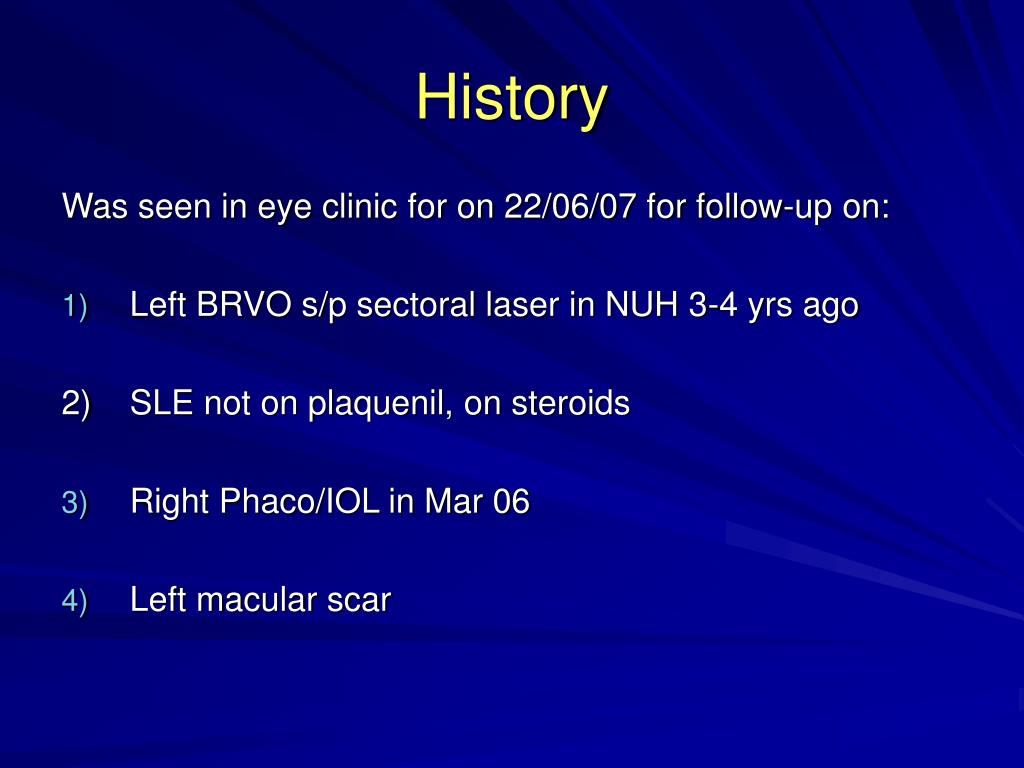 History

Was seen in eye clinic for on 22/06/07 for follow-up on:

1) Left BRVO s/p sectoral laser in NUH 3-4 yrs ago

2) SLE not on plaquenil, on steroids

3) Right Phaco/IOL in Mar 06

4) Left macular scar